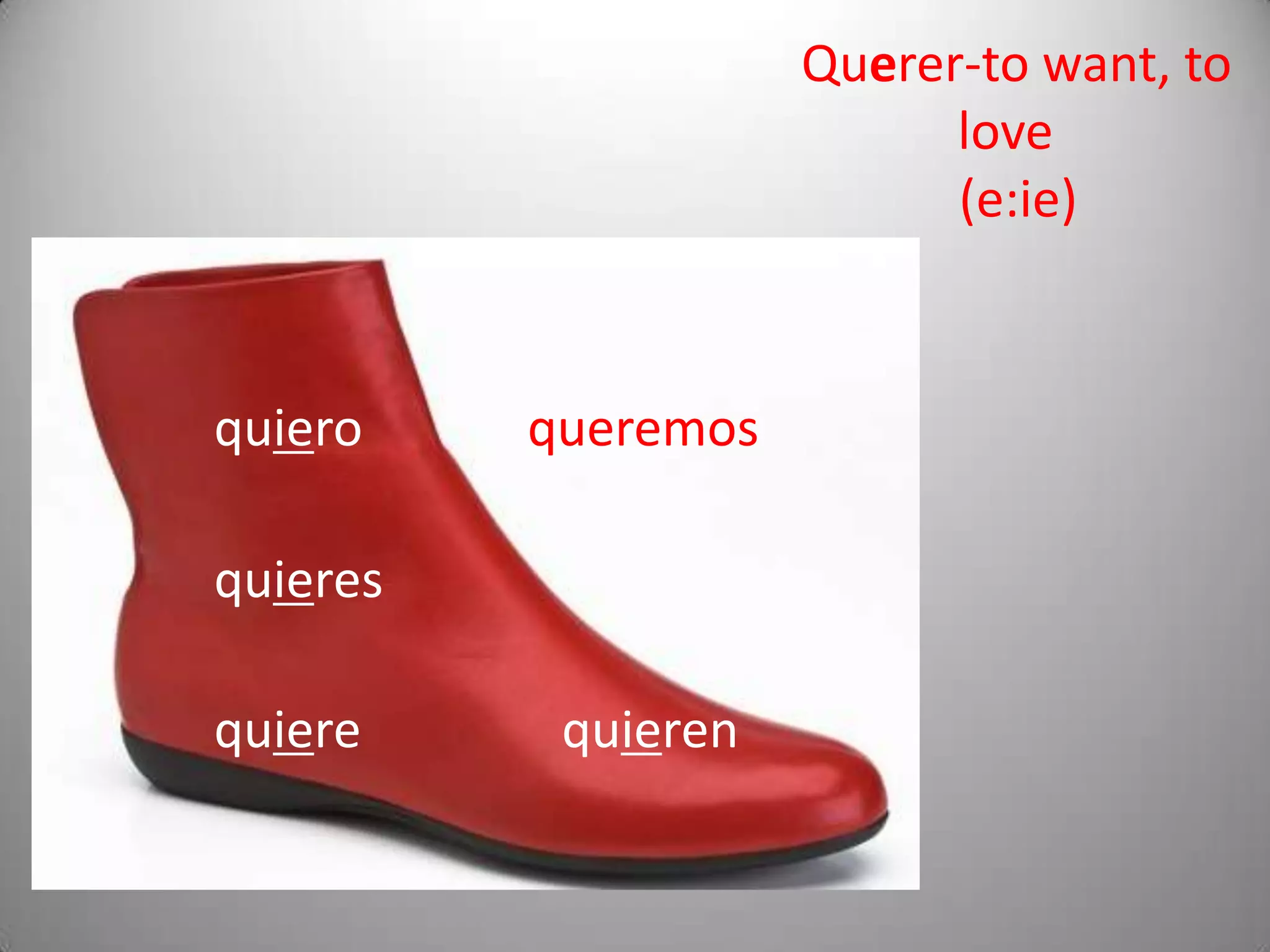 Querer-to want, to love
(e:ie)

quiero

queremos

quieres

quiere

quieren